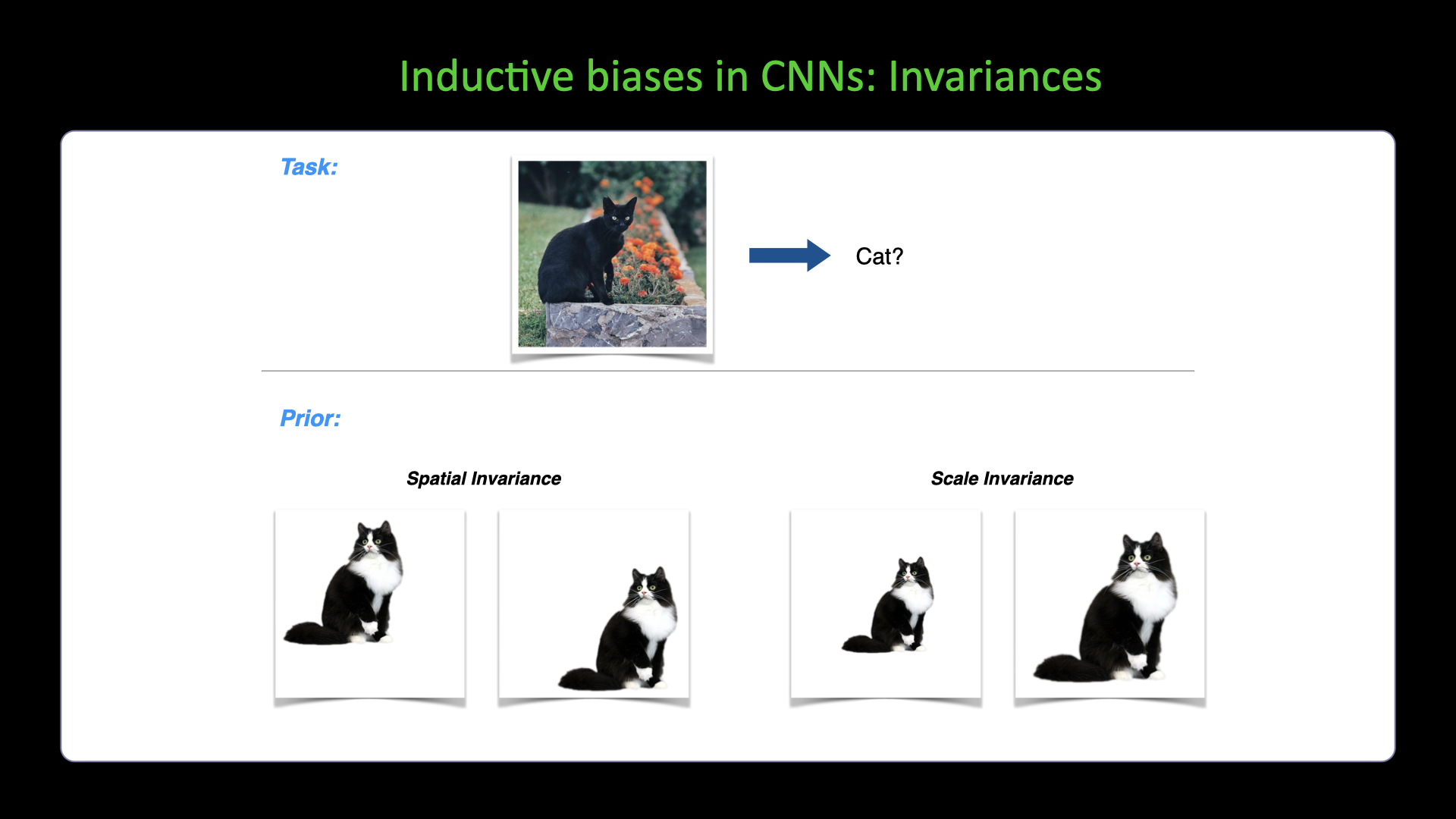 Inductive biases in CNNs: Invariances

Task:

Cat?

Prior:

Spatial Invariance

Scale Invariance